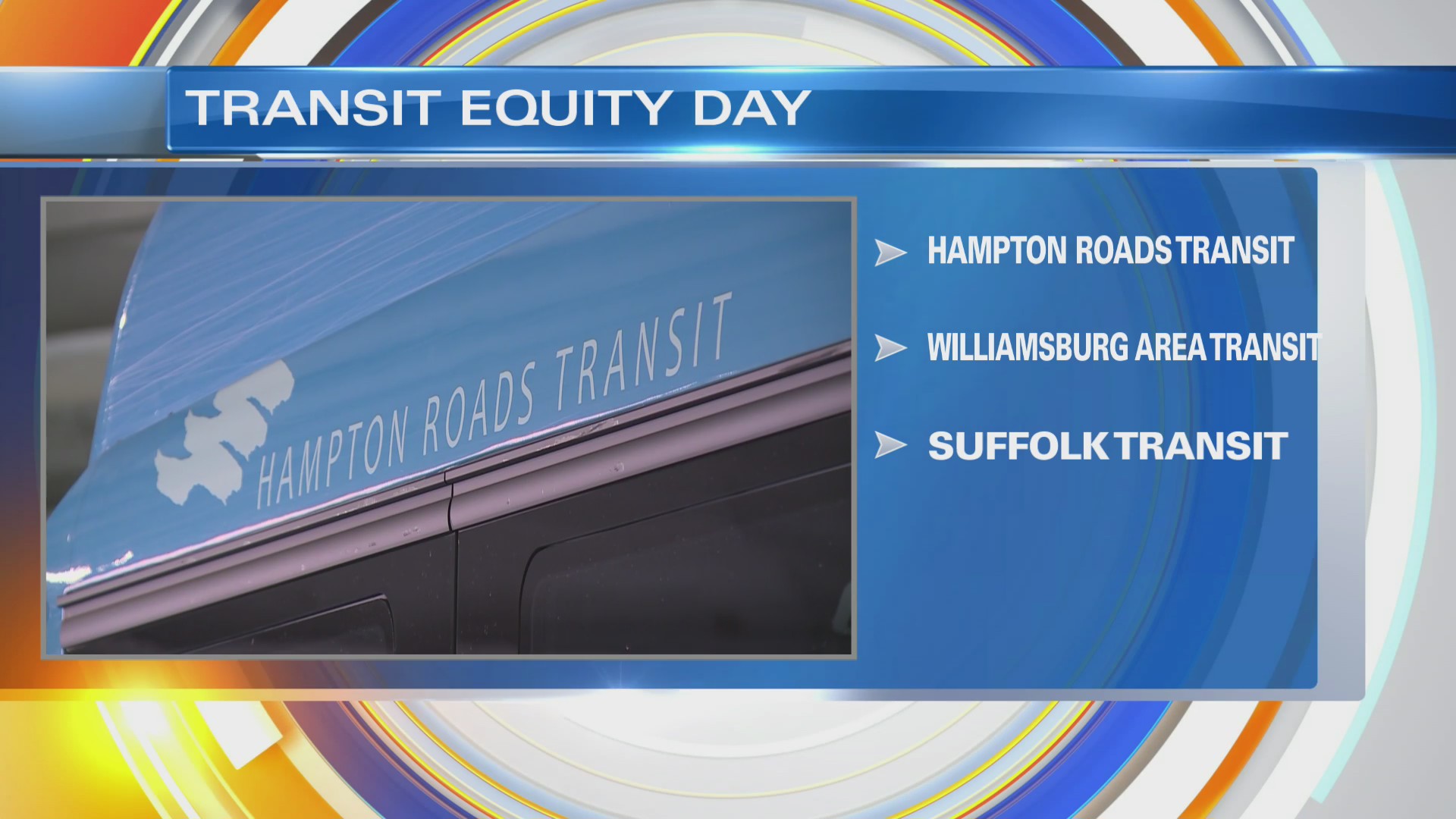 TRANSIT EQUITY DAY

HAMPTON ROADS TRANSIT

HAMPTON ROADS TRANSIT

WILLIAMSBURG AREA TRANSIT

SUFFOLK TRANSIT